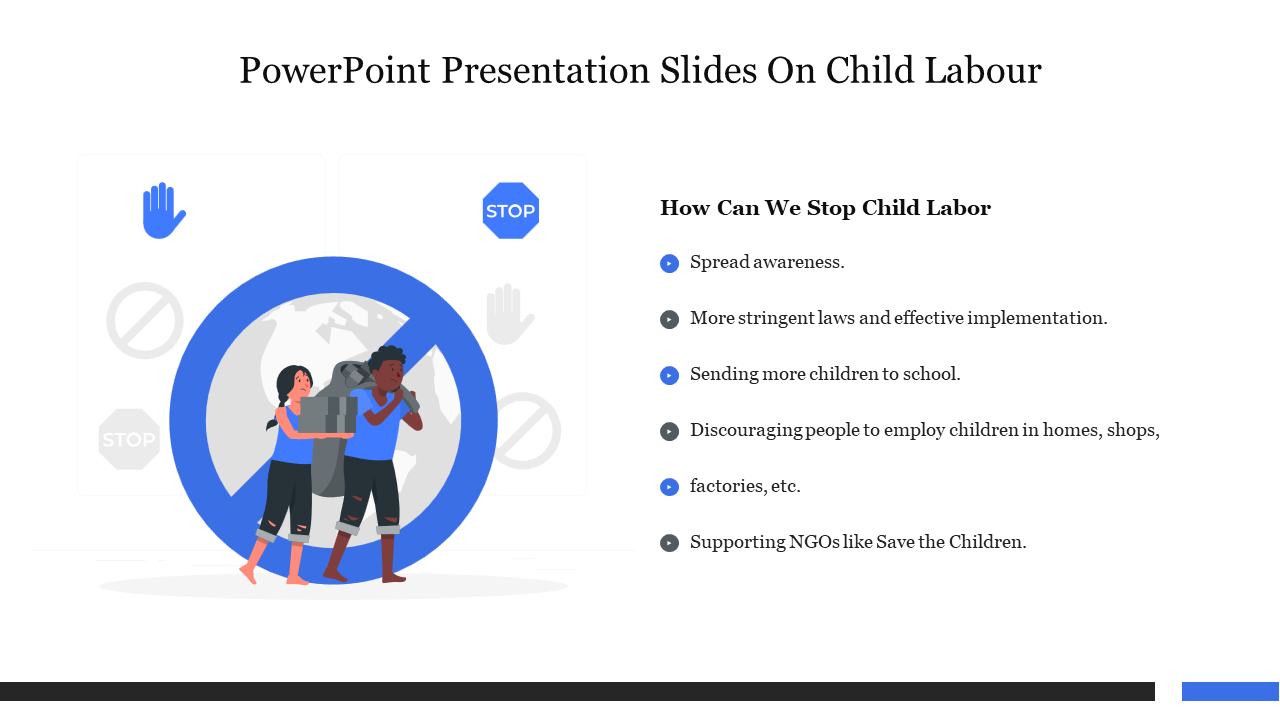 PowerPoint Presentation Slides On Child Labour

STOP

STOP

How Can We Stop Child Labor

Spread awareness.

More stringent laws and effective implementation.

Sending more children to school.

Discouraging people to employ children in homes, shops,

factories, etc.

Supporting NGOs like Save the Children.